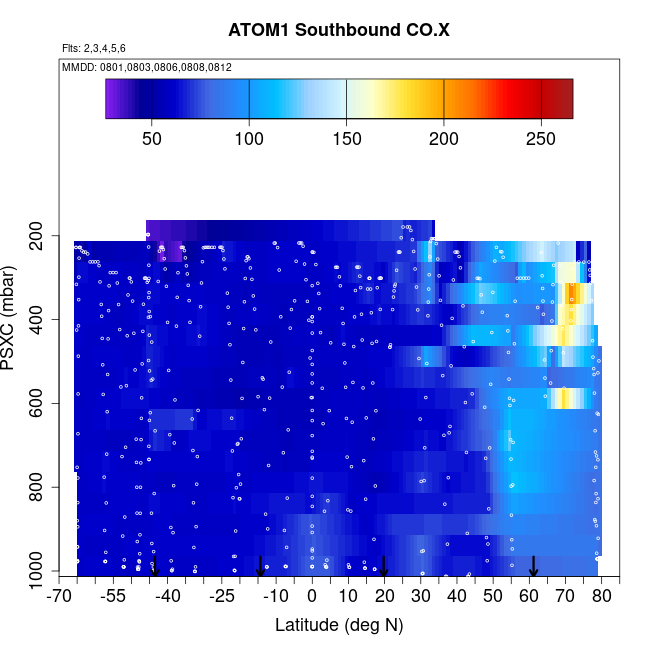 ATOM1 Southbound CO.X

Flts: 2,3,4,5,6

MMDD: 0801,0803,0806,0808,0812

50 100 150 200 250

PSXC (mbar)

200
400
600
800
1000

-70 -55 -40 -25 -10 0 10 20 30 40 50 60 70 80

Latitude (deg N)